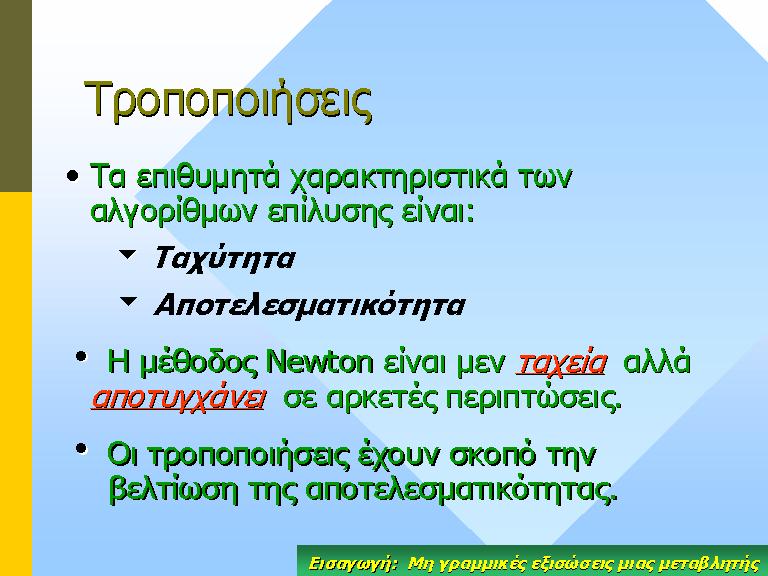 Τροποποιήσεις

• Τα επιθυμητά χαρακτηριστικά των αλγορίθμων επίλυσης είναι:

Ταχύτητα

Αποτελεσματικότητα

• Η μέθοδος Newton είναι μεν ταχεία αλλά αποτυγχάνει σε αρκετές περιπτώσεις.

• Οι τροποποιήσεις έχουν σκοπό την βελτίωση της αποτελεσματικότητας.

Εισαγωγή: Μη γραμμικές εξισώσεις μιας μεταβλητής